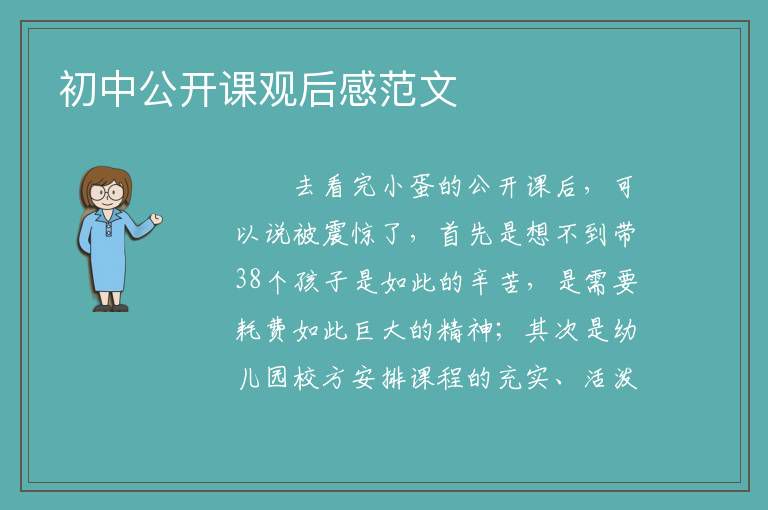 初中公开课观后感范文

去看完小蛋的公开课后，可以说被震惊了，首先是想不到带38个孩子是如此的辛苦，是需要耗费如此巨大的精神；其次是幼儿园校方安排课程的充实、活泼